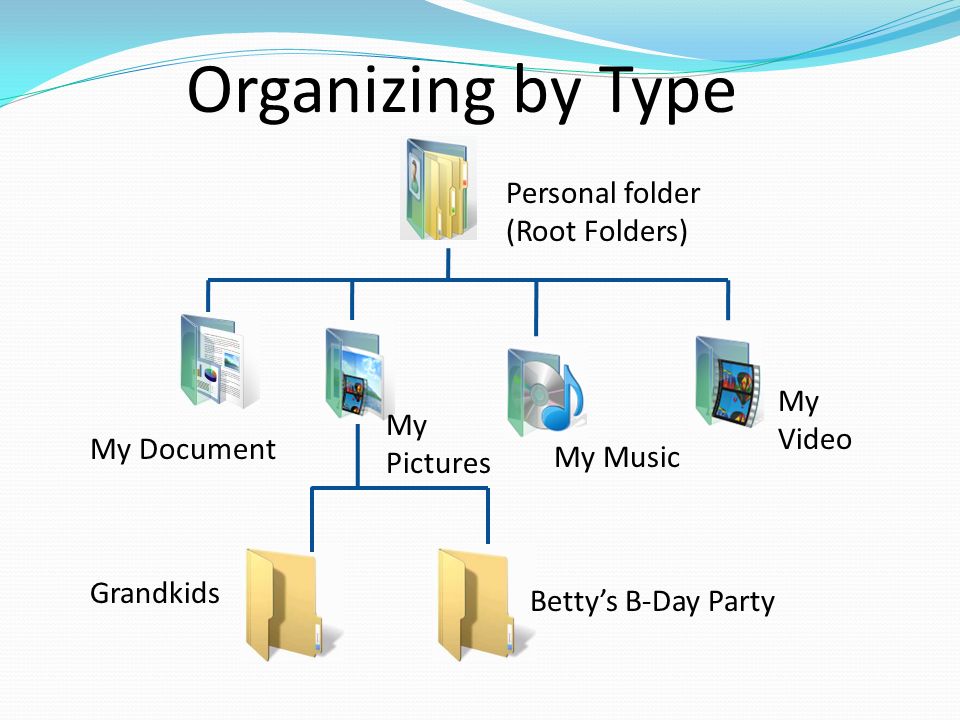 Organizing by Type

Personal folder
(Root Folders)

My Document

My Pictures

My Music

My Video

Grandkids

Betty's B-Day Party